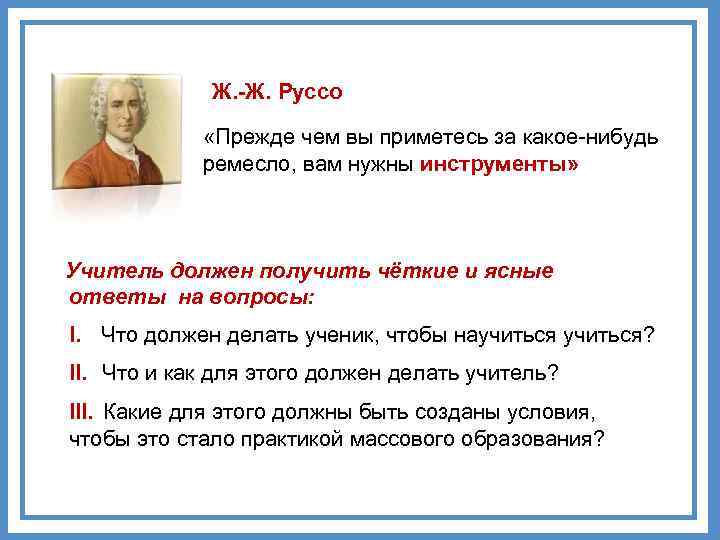 Ж.-Ж. Руссо

«Прежде чем вы приметесь за какое-нибудь ремесло, вам нужны инструменты»

Учитель должен получить чёткие и ясные ответы на вопросы:

I. Что должен делать ученик, чтобы научиться учиться?

II. Что и как для этого должен делать учитель?

III. Какие для этого должны быть созданы условия, чтобы это стало практикой массового образования?